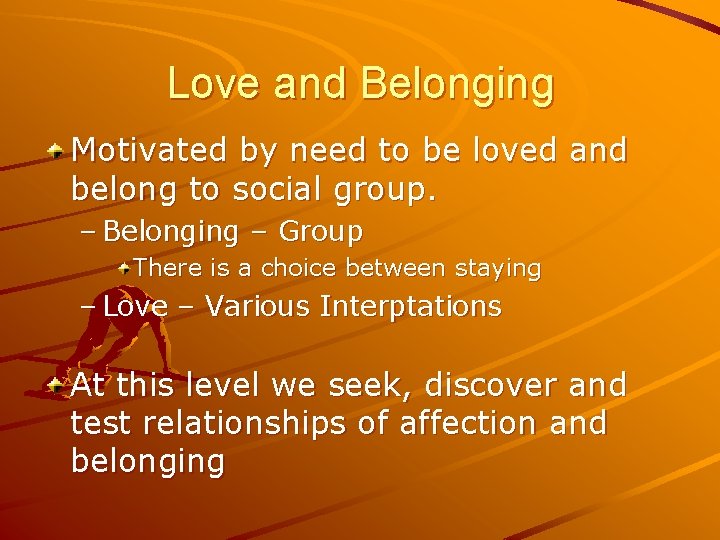 Love and Belonging

Motivated by need to be loved and belong to social group.

– Belonging – Group

There is a choice between staying

– Love – Various Interptations

At this level we seek, discover and test relationships of affection and belonging